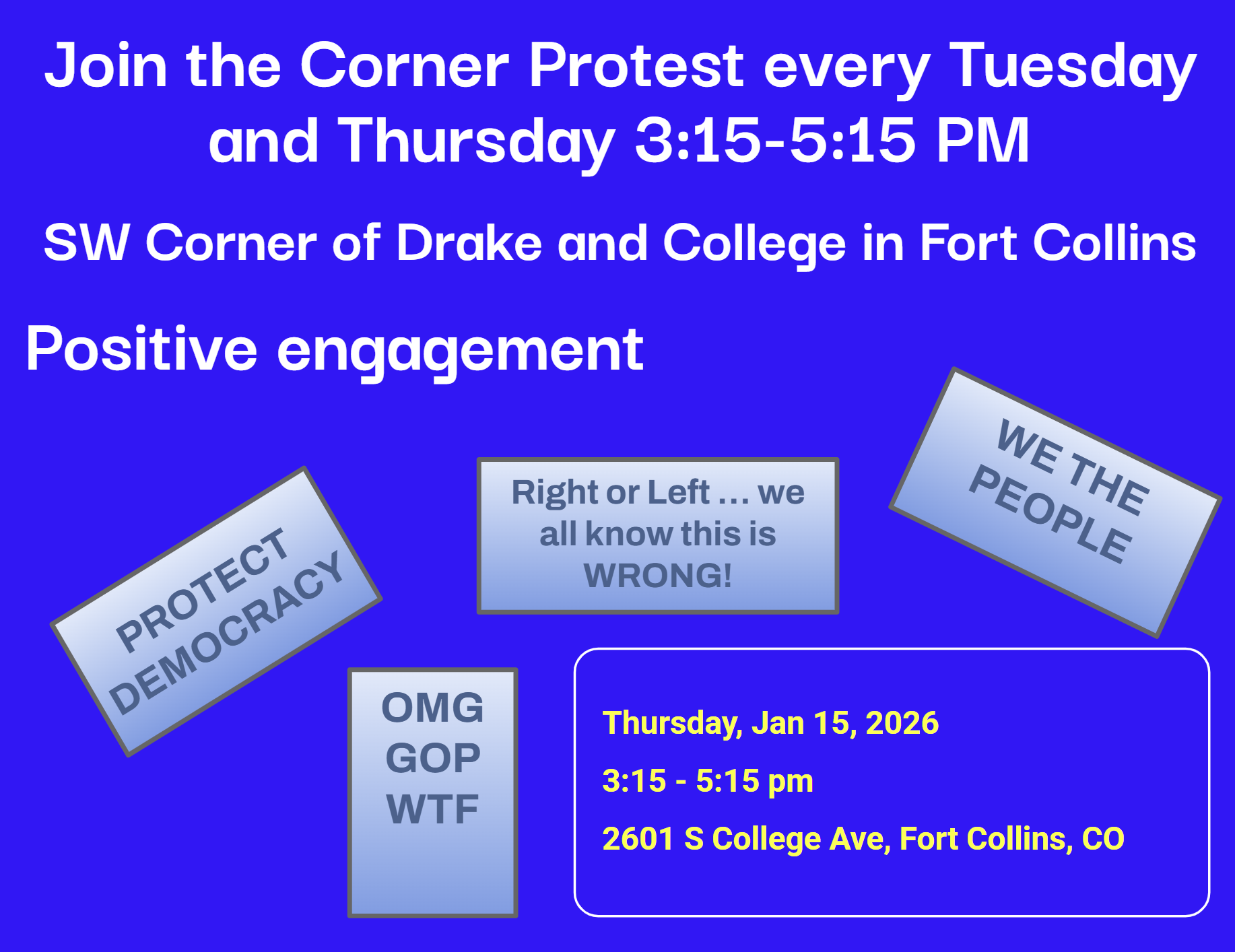 Join the Corner Protest every Tuesday and Thursday 3:15-5:15 PM

SW Corner of Drake and College in Fort Collins

Positive engagement

PROTECT DEMOCRACY

Right or Left … we all know this is WRONG!

WE THE PEOPLE

OMG GOP WTF

Thursday, Jan 15, 2026

3:15 - 5:15 pm

2601 S College Ave, Fort Collins, CO